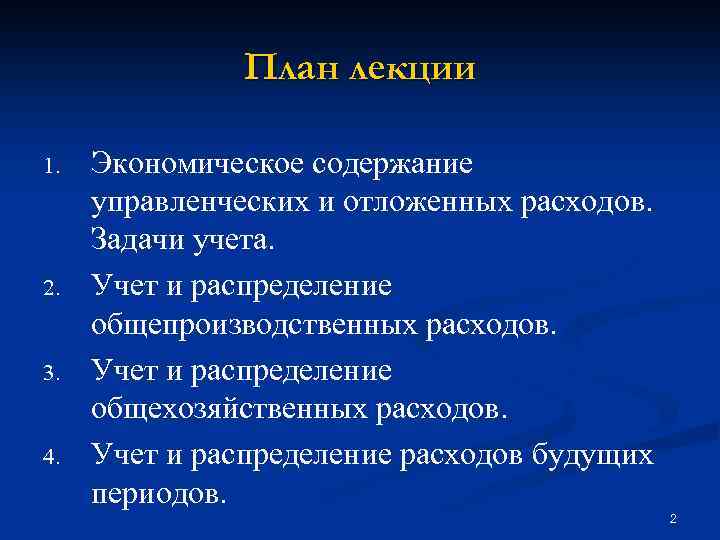 План лекции

1. Экономическое содержание управленческих и отложенных расходов. Задачи учета.
2. Учет и распределение общепроизводственных расходов.
3. Учет и распределение общехозяйственных расходов.
4. Учет и распределение расходов будущих периодов.

2